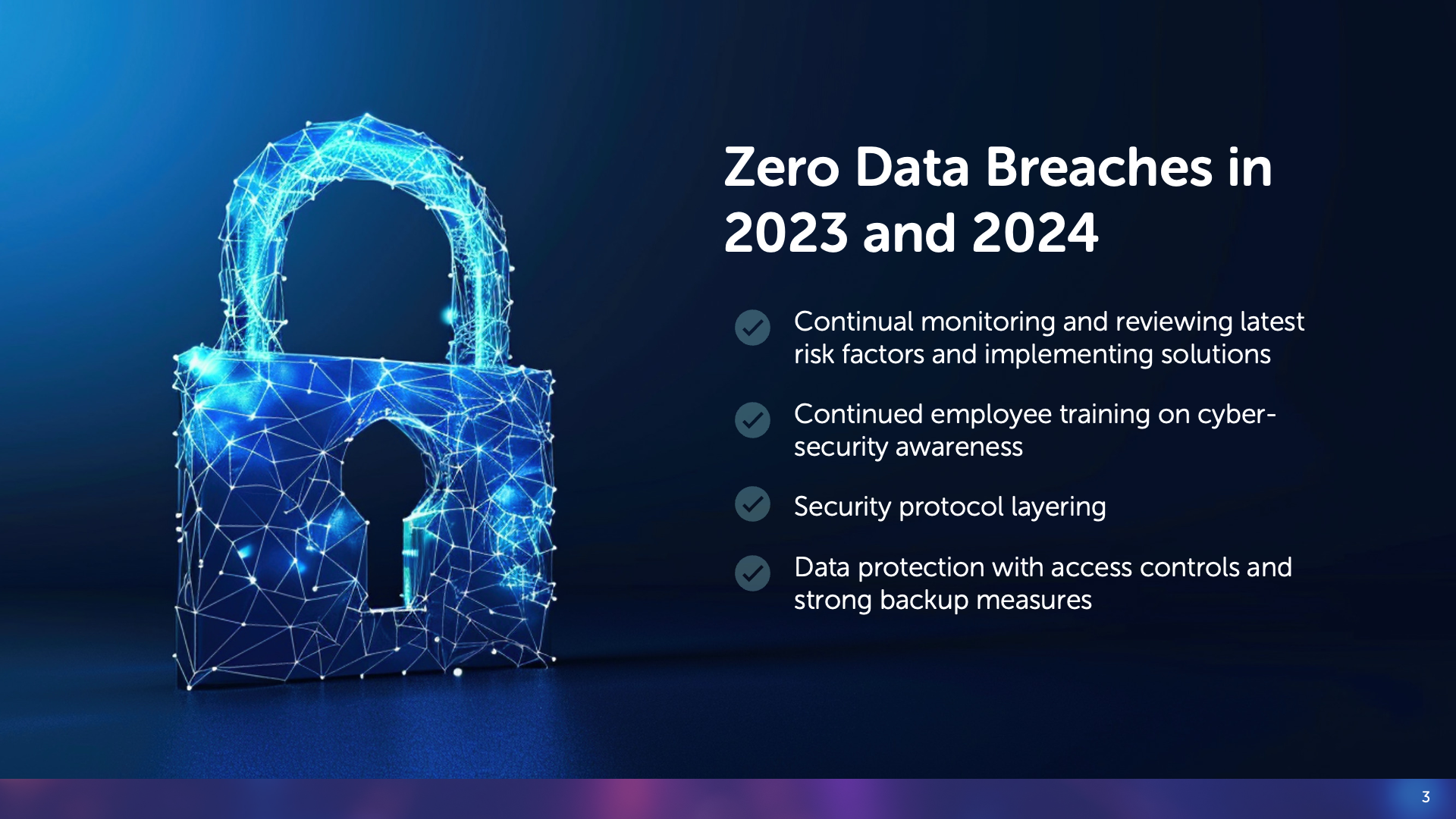 Zero Data Breaches in 2023 and 2024

Continual monitoring and reviewing latest risk factors and implementing solutions

Continued employee training on cyber-security awareness

Security protocol layering

Data protection with access controls and strong backup measures

3